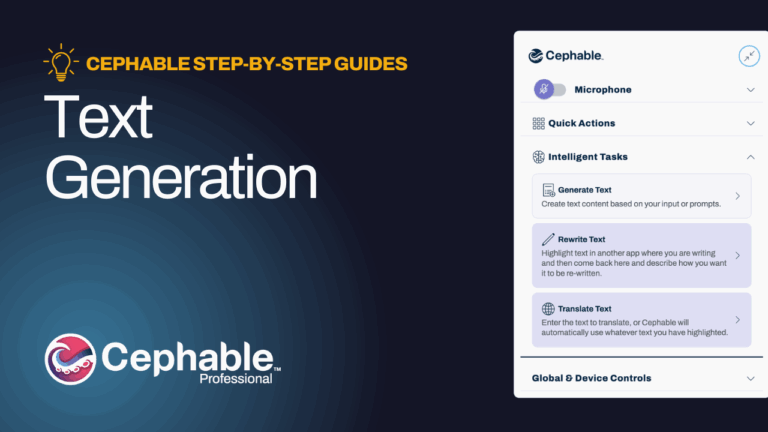 CEPHABLE STEP-BY-STEP GUIDES

Text Generation

Cephable™ Professional

Cephable.

Microphone

Quick Actions

Intelligent Tasks

Generate Text
Create text content based on your input or prompts.

Rewrite Text
Highlight text in another app where you are writing and then come back here and describe how you want it to be re-written.

Translate Text
Enter the text to translate, or Cephable will automatically use whatever text you have highlighted.

Global & Device Controls